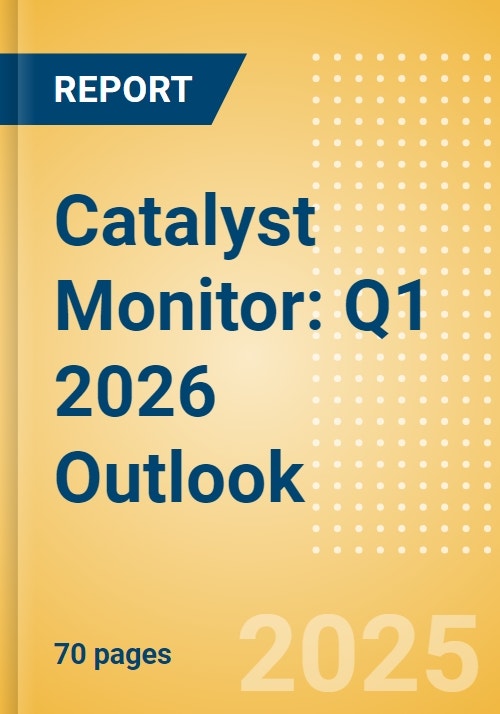 REPORT

Catalyst Monitor: Q1 2026 Outlook

70 pages

2025